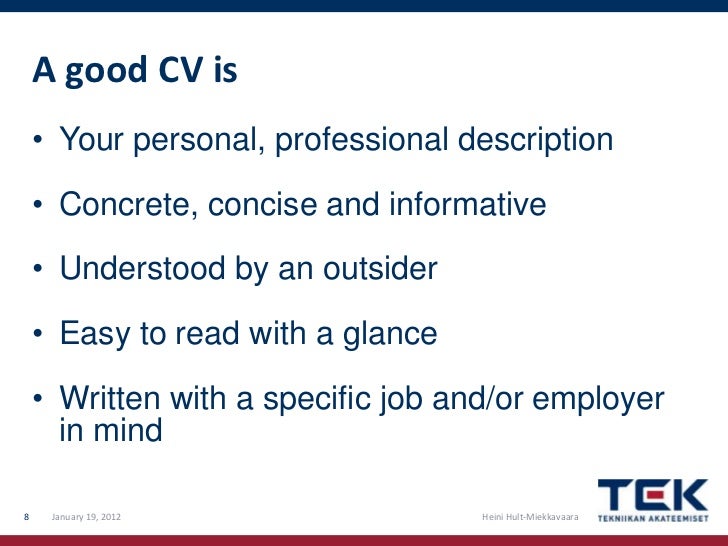 A good CV is

• Your personal, professional description

• Concrete, concise and informative

• Understood by an outsider

• Easy to read with a glance

• Written with a specific job and/or employer in mind

8 January 19, 2012 Heini Hult-Miekkavaara

TEK
TEKNIIKAN AKATEEMISET